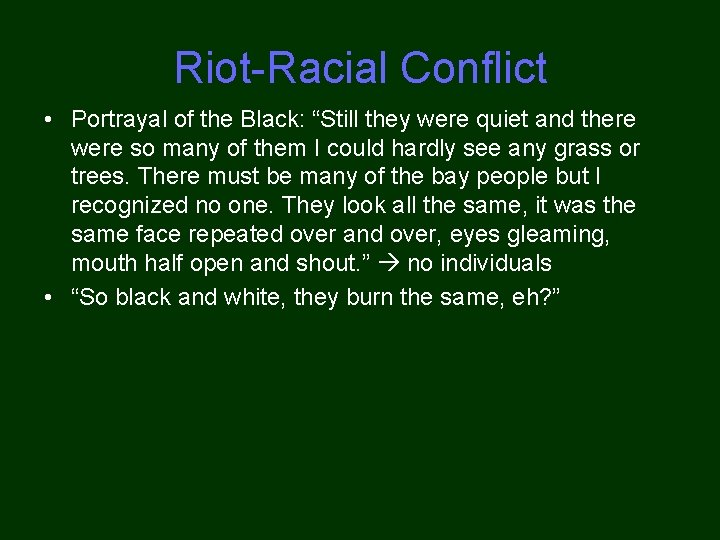 Riot-Racial Conflict

• Portrayal of the Black: “Still they were quiet and there were so many of them I could hardly see any grass or trees. There must be many of the bay people but I recognized no one. They look all the same, it was the same face repeated over and over, eyes gleaming, mouth half open and shout.” → no individuals

• “So black and white, they burn the same, eh?”